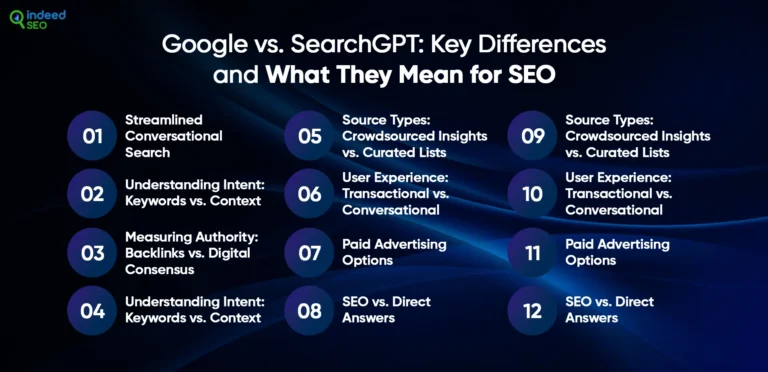 indeed SEO

Google vs. SearchGPT: Key Differences and What They Mean for SEO

01 Streamlined Conversational Search

02 Understanding Intent: Keywords vs. Context

03 Measuring Authority: Backlinks vs. Digital Consensus

04 Understanding Intent: Keywords vs. Context

05 Source Types: Crowdsourced Insights vs. Curated Lists

06 User Experience: Transactional vs. Conversational

07 Paid Advertising Options

08 SEO vs. Direct Answers

09 Source Types: Crowdsourced Insights vs. Curated Lists

10 User Experience: Transactional vs. Conversational

11 Paid Advertising Options

12 SEO vs. Direct Answers